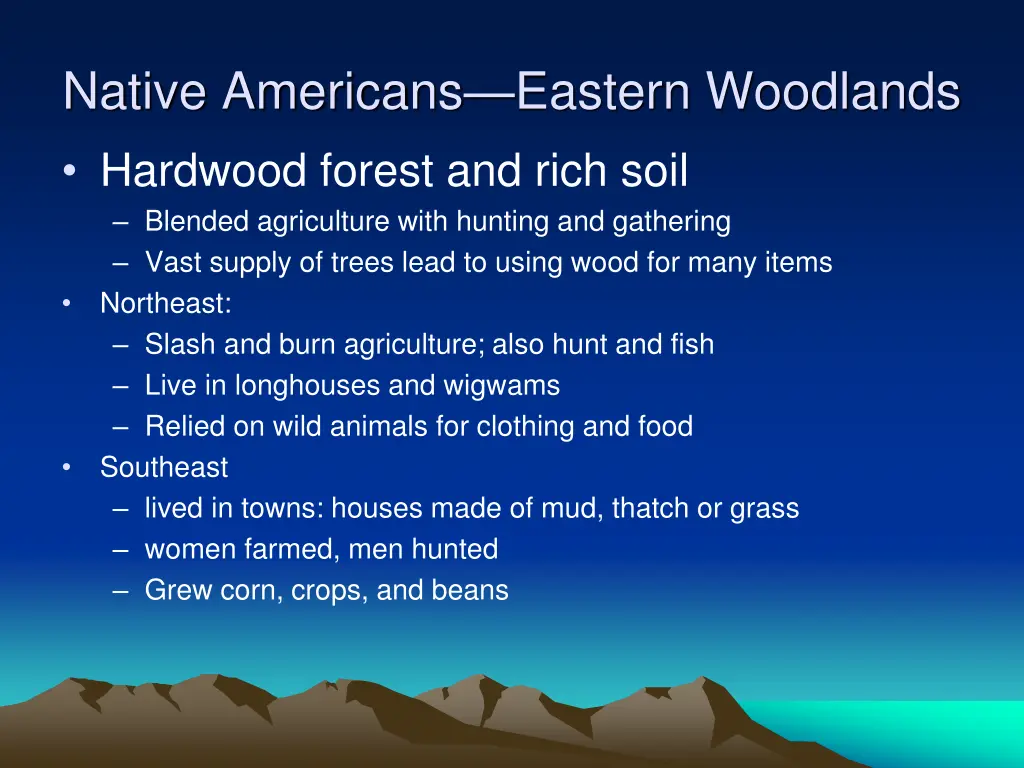 Native Americans—Eastern Woodlands

• Hardwood forest and rich soil
– Blended agriculture with hunting and gathering
– Vast supply of trees lead to using wood for many items
• Northeast:
– Slash and burn agriculture; also hunt and fish
– Live in longhouses and wigwams
– Relied on wild animals for clothing and food
• Southeast
– lived in towns: houses made of mud, thatch or grass
– women farmed, men hunted
– Grew corn, crops, and beans